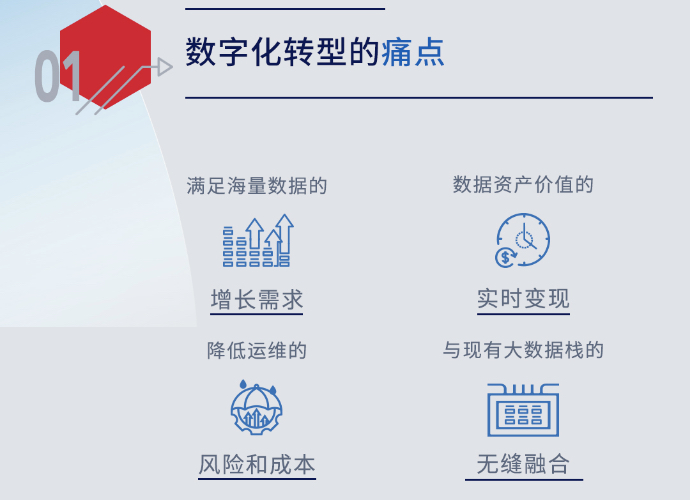 01

数字化转型的痛点

满足海量数据的

增长需求

数据资产价值的

实时变现

降低运维的

风险和成本

与现有大数据栈的

无缝融合